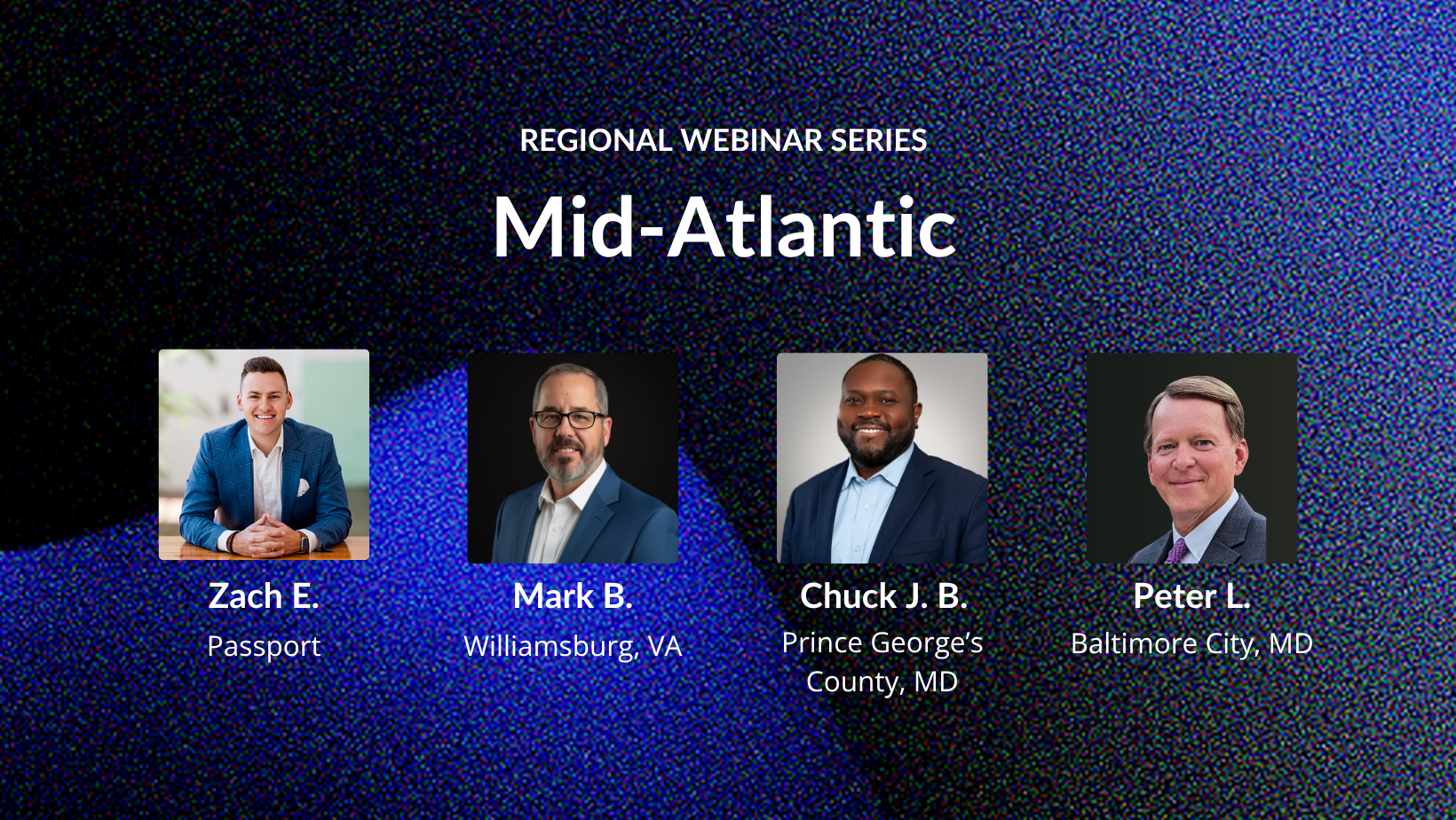 REGIONAL WEBINAR SERIES

Mid-Atlantic

Zach E.
Passport

Mark B.
Williamsburg, VA

Chuck J. B.
Prince George's County, MD

Peter L.
Baltimore City, MD